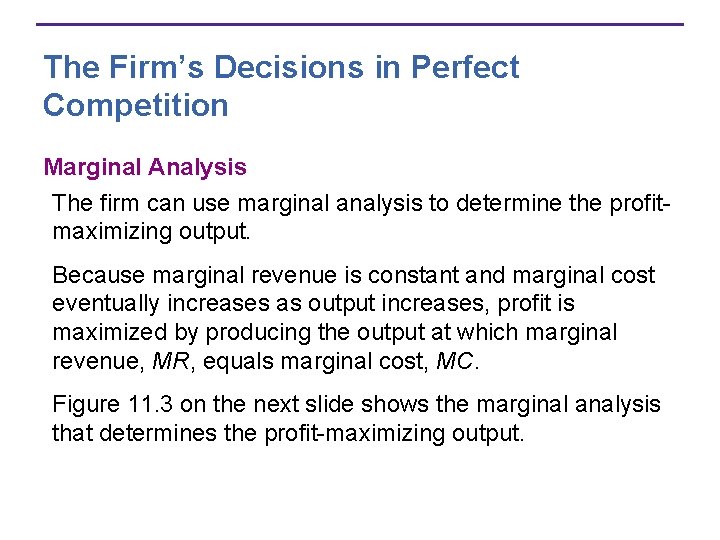 The Firm's Decisions in Perfect Competition

Marginal Analysis

The firm can use marginal analysis to determine the profit-maximizing output.

Because marginal revenue is constant and marginal cost eventually increases as output increases, profit is maximized by producing the output at which marginal revenue, MR, equals marginal cost, MC.

Figure 11.3 on the next slide shows the marginal analysis that determines the profit-maximizing output.